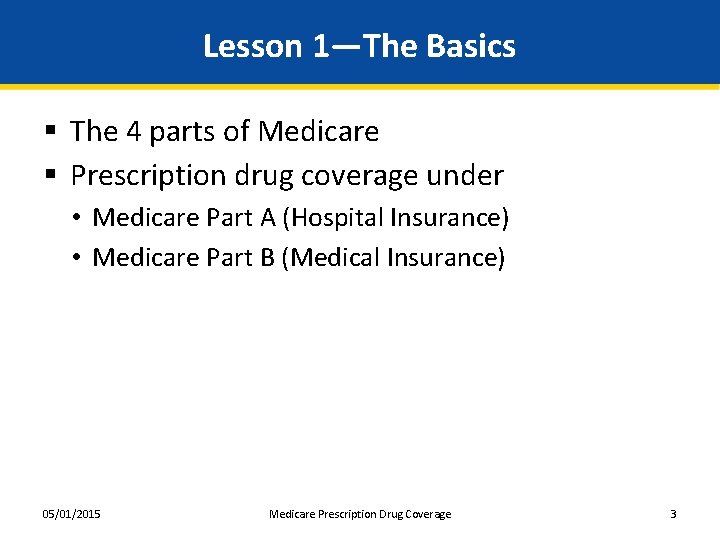 Lesson 1—The Basics

▪ The 4 parts of Medicare
▪ Prescription drug coverage under
• Medicare Part A (Hospital Insurance)
• Medicare Part B (Medical Insurance)

05/01/2015 Medicare Prescription Drug Coverage 3